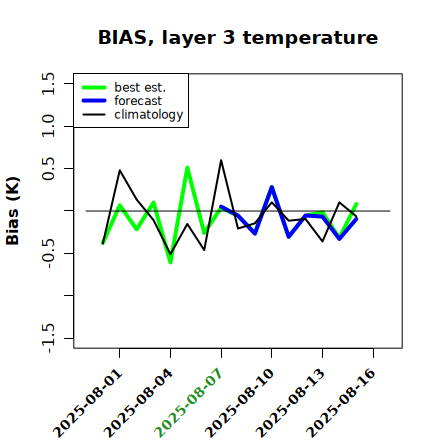 BIAS, layer 3 temperature

best est.
forecast
climatology

Bias (K)

1.5
1.0
0.5
-0.5
-1.5

2025-08-01
2025-08-04
2025-08-07
2025-08-10
2025-08-13
2025-08-16